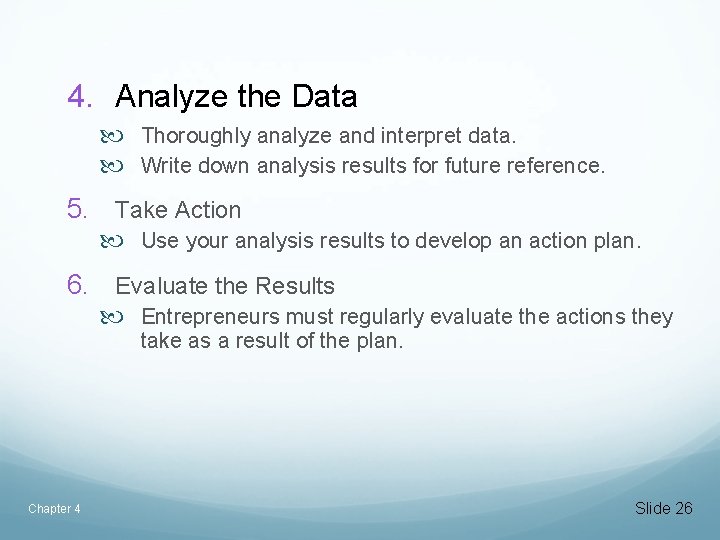 4. Analyze the Data

Thoroughly analyze and interpret data.
Write down analysis results for future reference.

5. Take Action

Use your analysis results to develop an action plan.

6. Evaluate the Results

Entrepreneurs must regularly evaluate the actions they take as a result of the plan.

Chapter 4

Slide 26